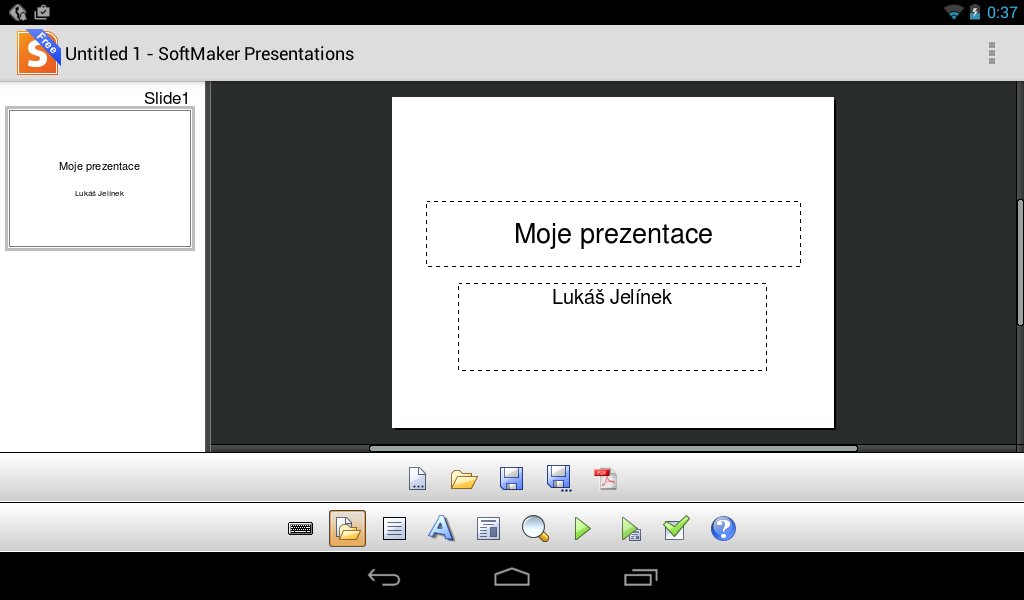 0:37

Free

Untitled 1 - SoftMaker Presentations

Slide1

Moje prezentace

Lukáš Jelínek

Moje prezentace

Lukáš Jelínek